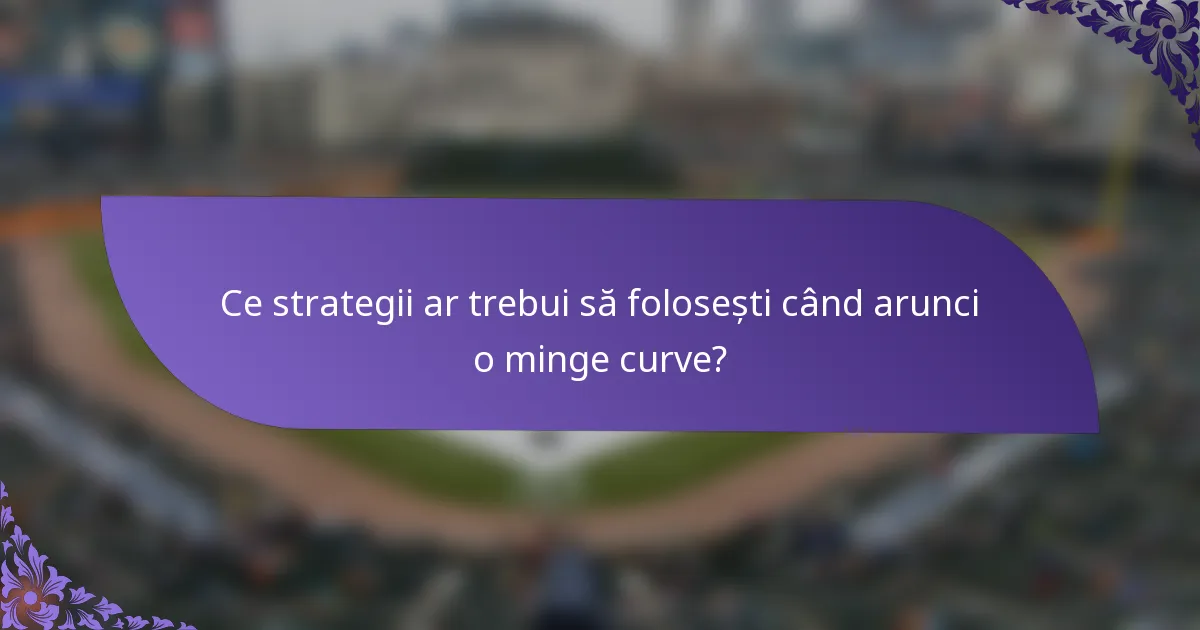 Ce strategii ar trebui să folosești când arunci o minge curve?